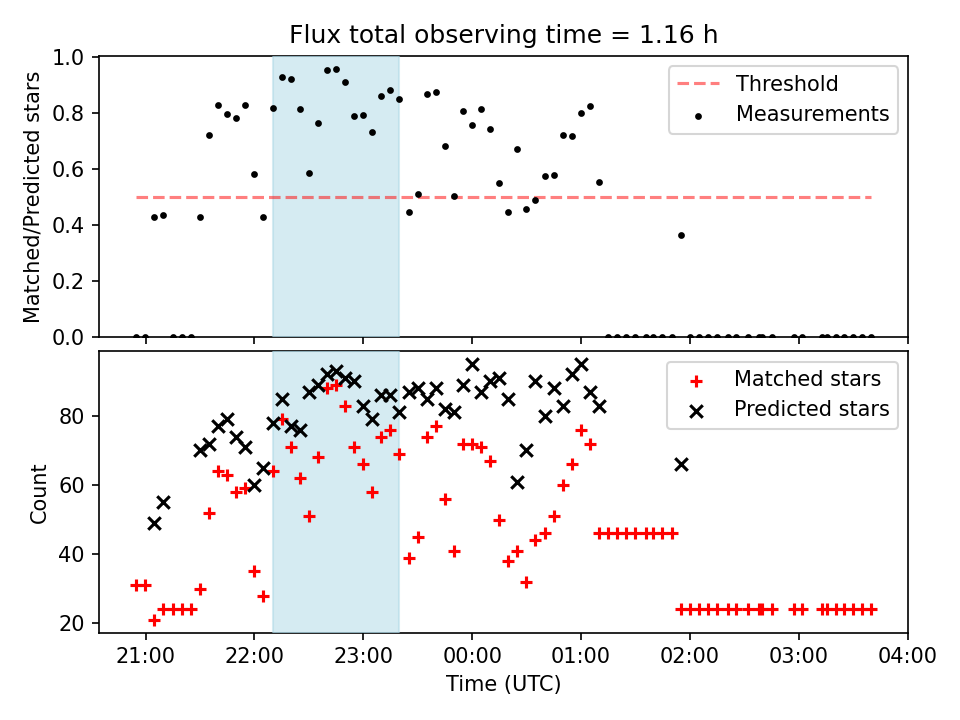 Flux total observing time = 1.16 h

Matched/Predicted stars

1.0
0.8
0.6
0.4
0.2
0.0

Threshold
Measurements

Count

80
60
40
20

Matched stars
Predicted stars

21:00
22:00
23:00
00:00
01:00
02:00
03:00
04:00

Time (UTC)